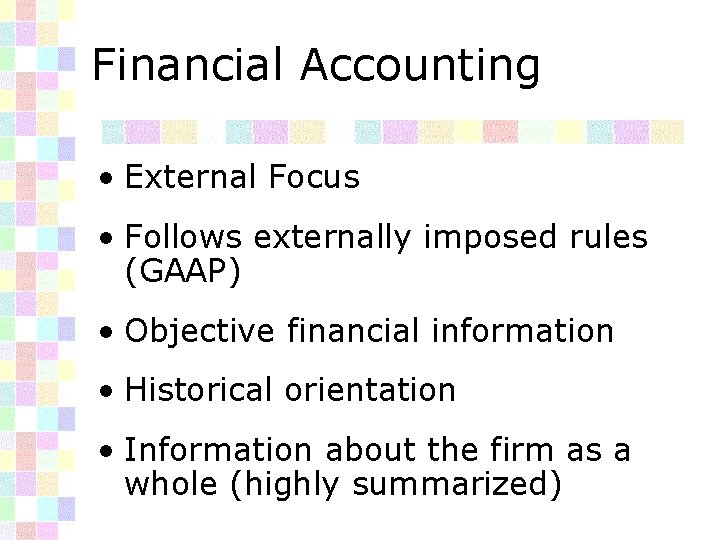 Financial Accounting

• External Focus

• Follows externally imposed rules (GAAP)

• Objective financial information

• Historical orientation

• Information about the firm as a whole (highly summarized)